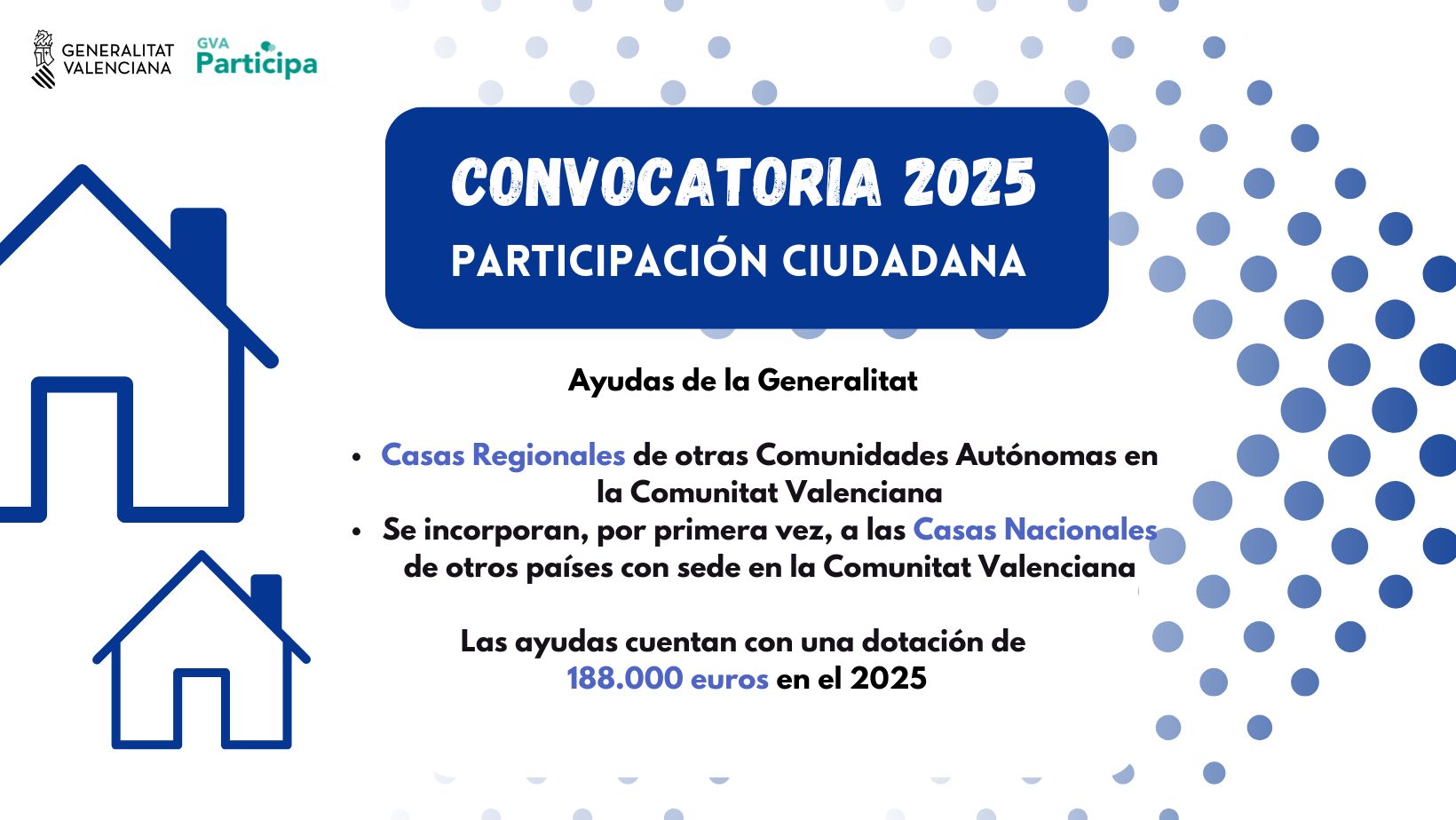 GENERALITAT VALENCIANA

GVA Participa

CONVOCATORIA 2025
PARTICIPACIÓN CIUDADANA

Ayudas de la Generalitat

• Casas Regionales de otras Comunidades Autónomas en la Comunitat Valenciana
• Se incorporan, por primera vez, a las Casas Nacionales de otros países con sede en la Comunitat Valenciana

Las ayudas cuentan con una dotación de 188.000 euros en el 2025